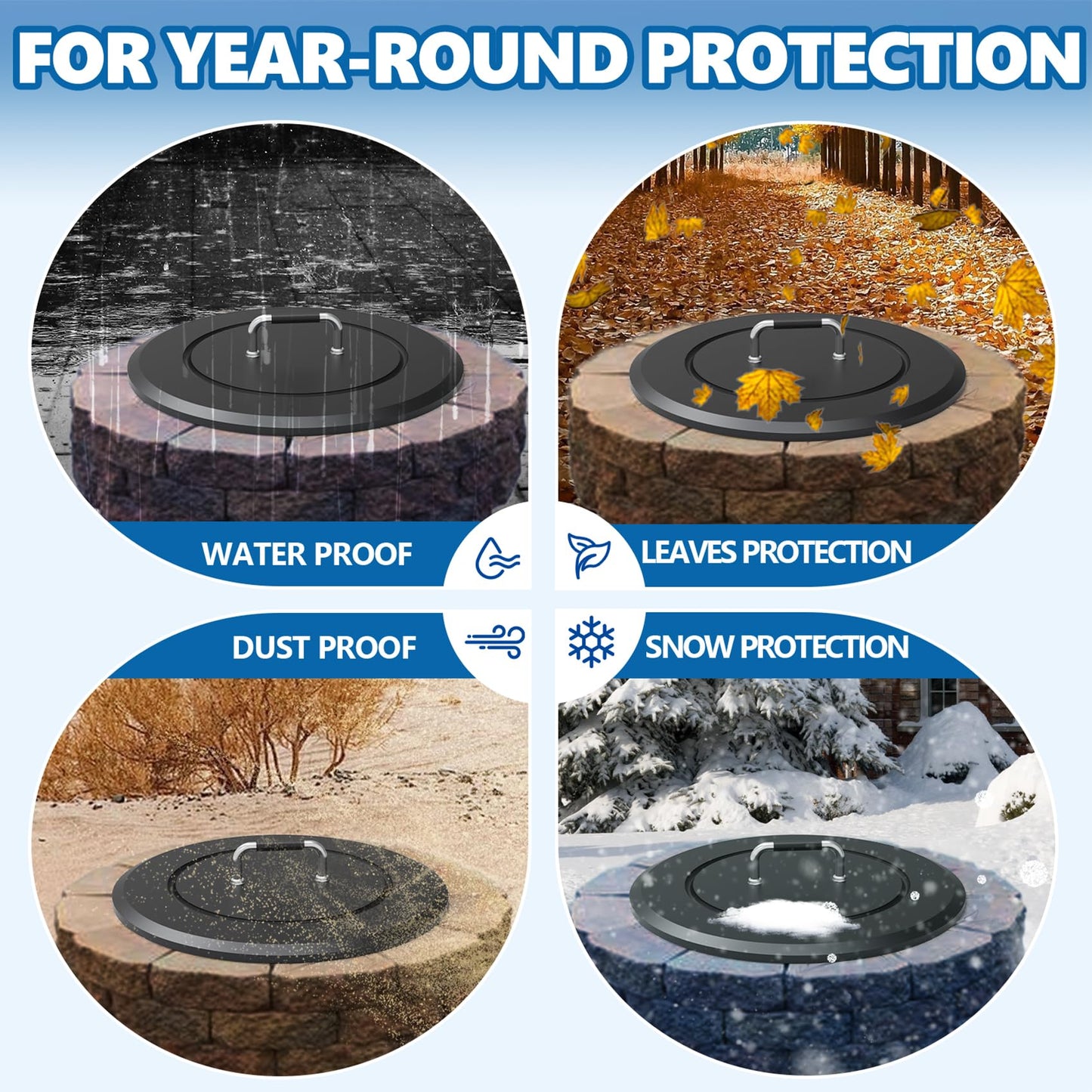 FOR YEAR-ROUND PROTECTION

WATER PROOF

LEAVES PROTECTION

DUST PROOF

SNOW PROTECTION